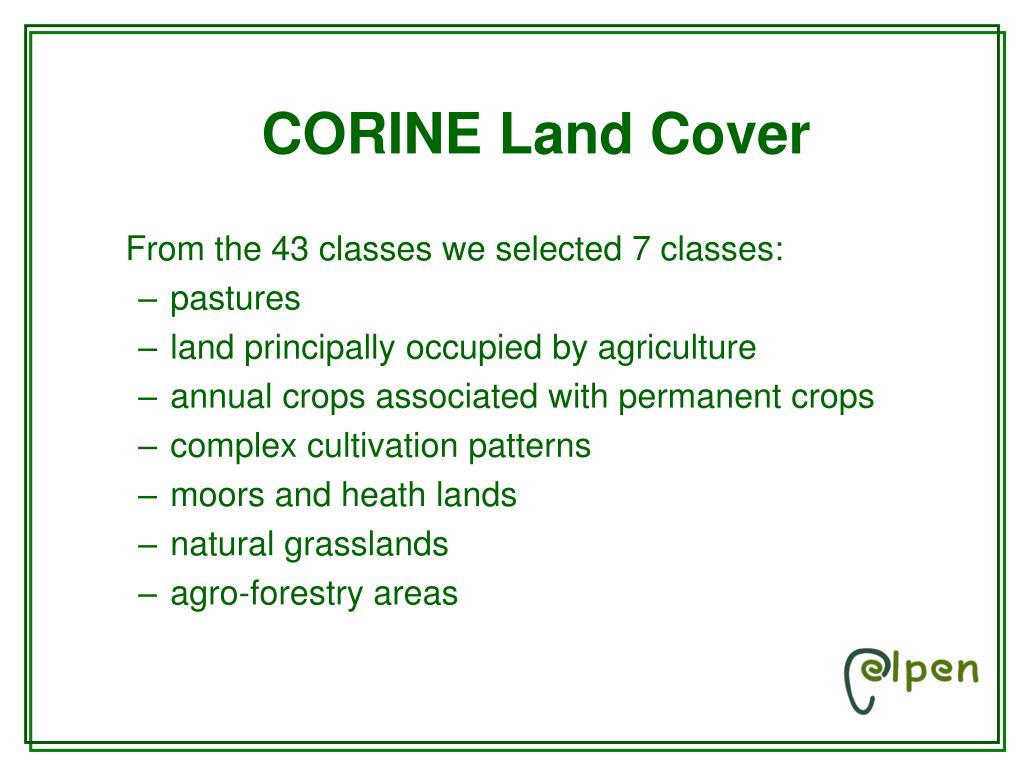 CORINE Land Cover

From the 43 classes we selected 7 classes:
– pastures
– land principally occupied by agriculture
– annual crops associated with permanent crops
– complex cultivation patterns
– moors and heath lands
– natural grasslands
– agro-forestry areas

elpen